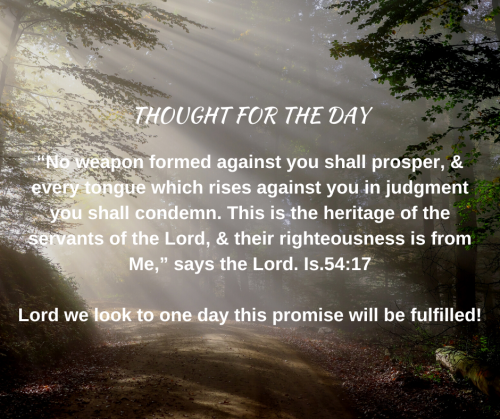 THOUGHT FOR THE DAY

“No weapon formed against you shall prosper, & every tongue which rises against you in judgment you shall condemn. This is the heritage of the servants of the Lord, & their righteousness is from Me,” says the Lord. Is.54:17

Lord we look to one day this promise will be fulfilled!